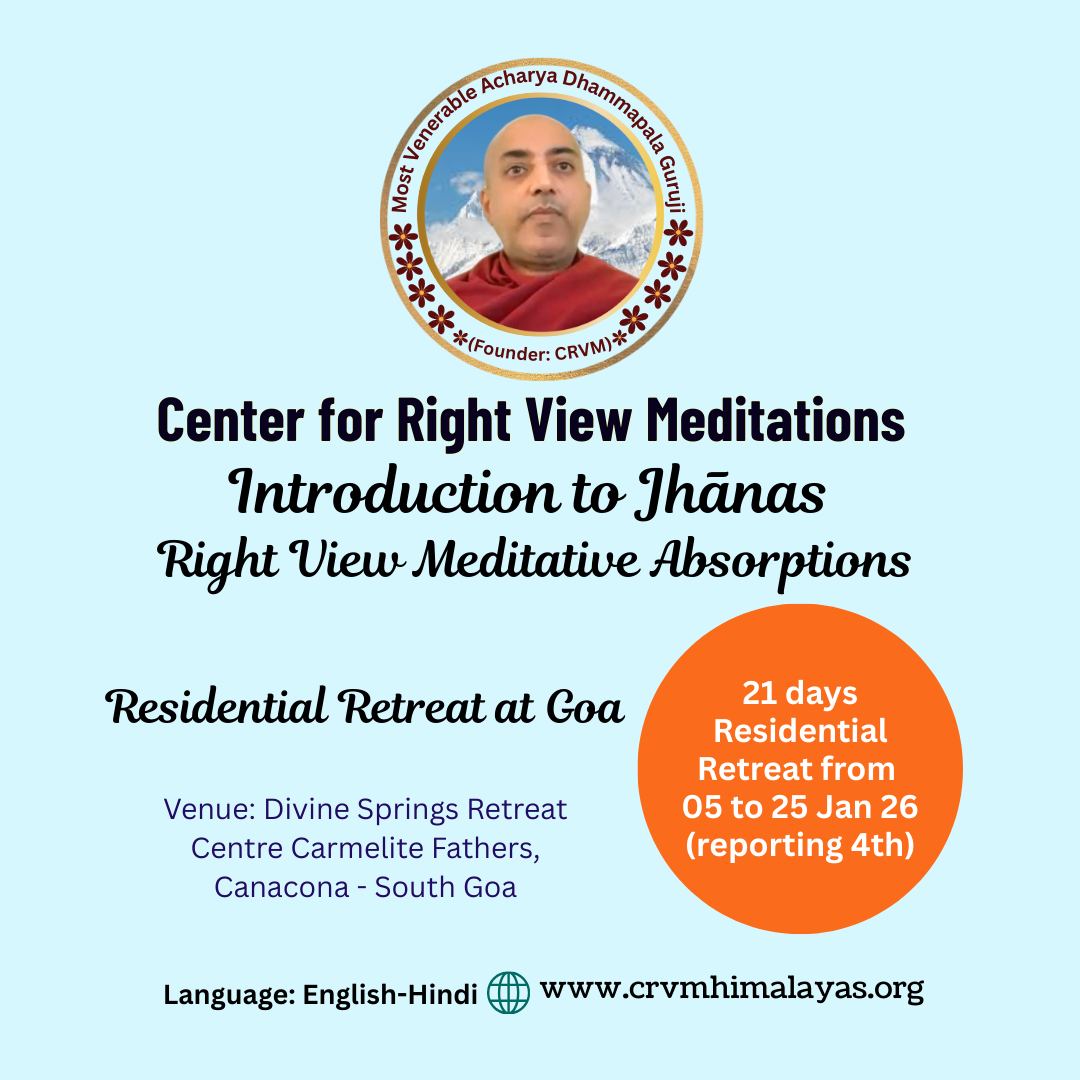 Most Venerable Acharya Dhammapala Guruji
*(Founder: CRVM)*

Center for Right View Meditations
Introduction to Jhānas
Right View Meditative Absorptions

Residential Retreat at Goa

Venue: Divine Springs Retreat Centre Carmelite Fathers, Canacona - South Goa

21 days Residential Retreat from 05 to 25 Jan 26 (reporting 4th)

Language: English-Hindi www.crvmhimalayas.org